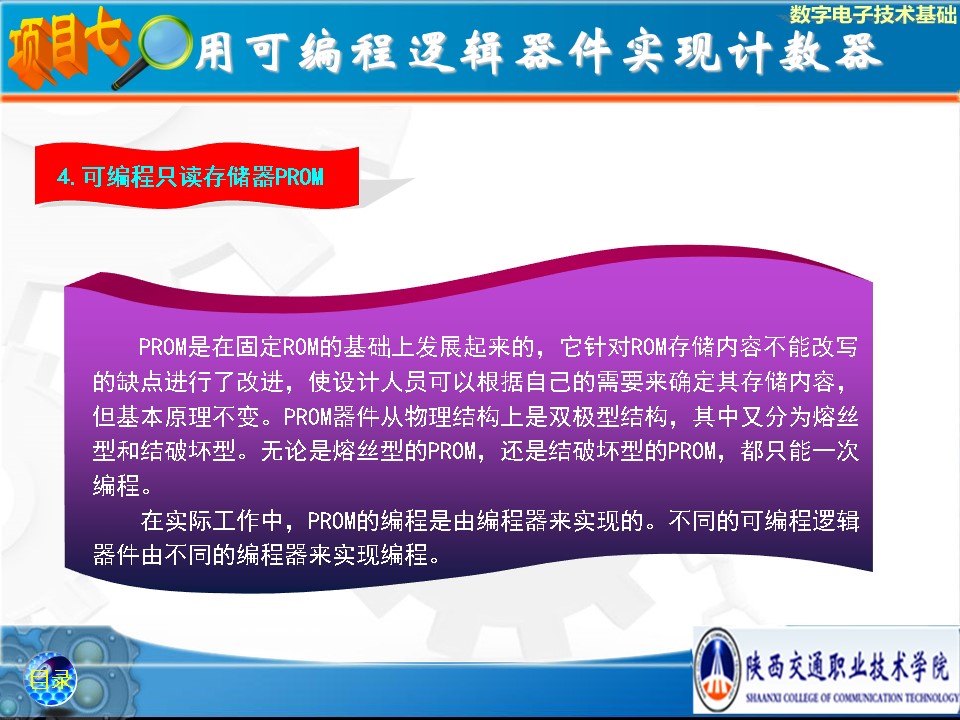 数字电子技术基础

项目七 用可编程逻辑器件实现计数器

4.可编程只读存储器PROM

PROM是在固定ROM的基础上发展起来的，它针对ROM存储内容不能改写的缺点进行了改进，使设计人员可以根据自己的需要来确定其存储内容，但基本原理不变。PROM器件从物理结构上是双极型结构，其中又分为熔丝型和结破坏型。无论是熔丝型的PROM，还是结破坏型的PROM，都只能一次编程。

在实际工作中，PROM的编程是由编程器来实现的。不同的可编程逻辑器件由不同的编程器来实现编程。

目录

陕西交通职业技术学院
SHAANXI COLLEGE OF COMMUNICATION TECHNOLOGY